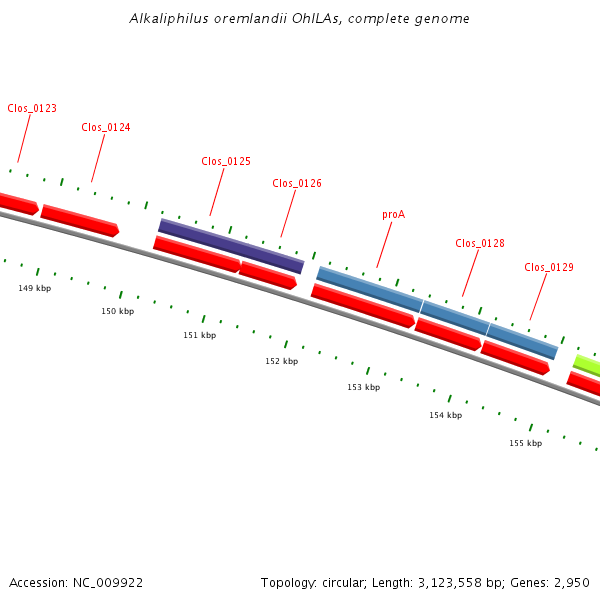 Alkaliphilus oremlandii OhILAs, complete genome

Clos_0123

Clos_0124

Clos_0125

Clos_0126

proA

Clos_0128

Clos_0129

149 kbp

150 kbp

151 kbp

152 kbp

153 kbp

154 kbp

155 kbp

Accession: NC_009922

Topology: circular; Length: 3,123,558 bp; Genes: 2,950